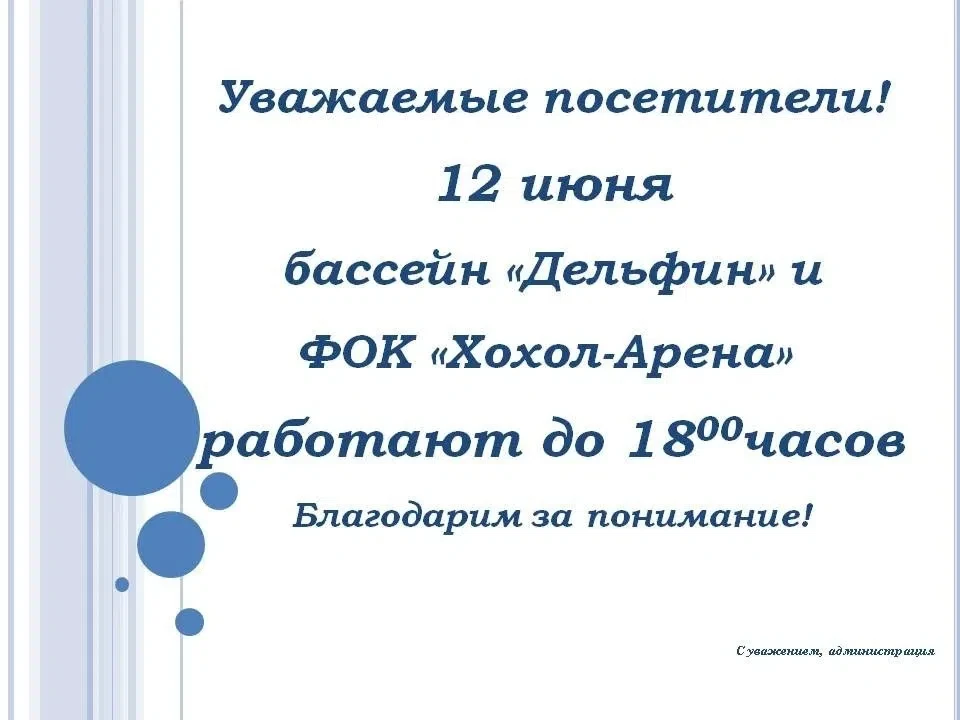 Уважаемые посетители!

12 июня

бассейн «Дельфин» и

ФОК «Хохол-Арена»

работают до $18^{00}$часов

Благодарим за понимание!

С уважением, администрация